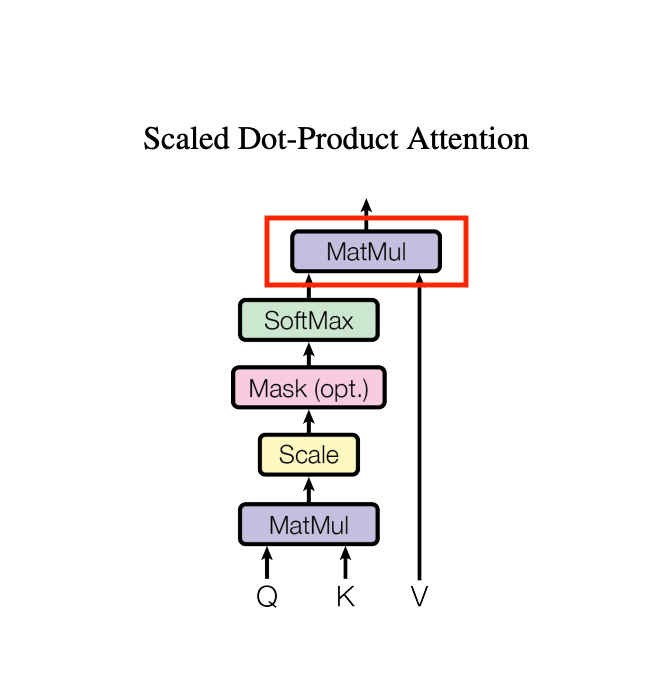 Scaled Dot-Product Attention

MatMul

SoftMax

Mask (opt.)

Scale

MatMul

Q K V